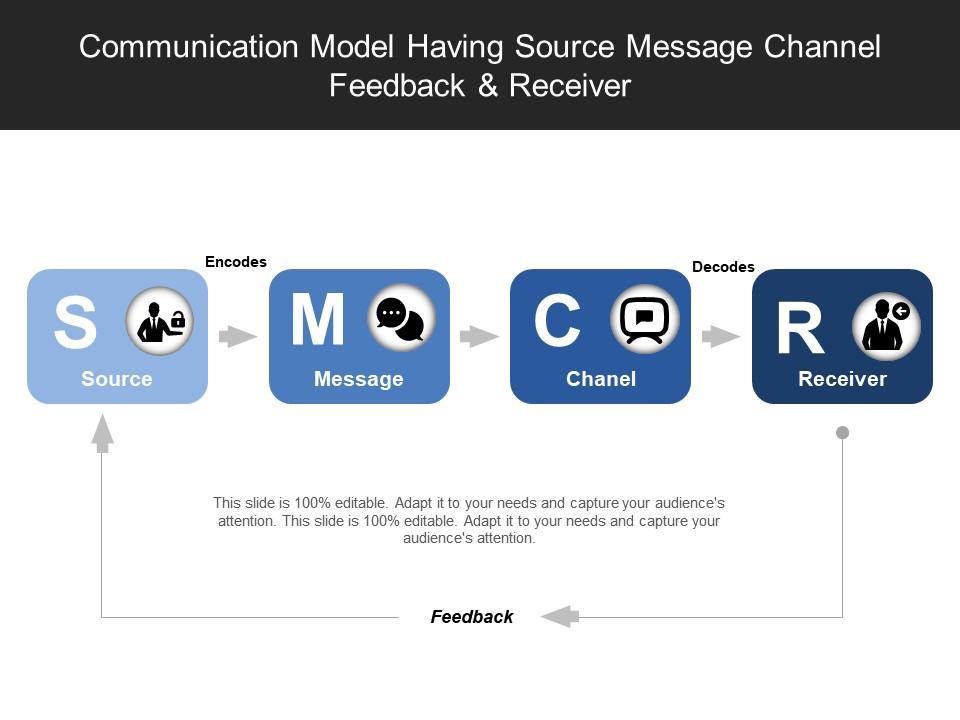 Communication Model Having Source Message Channel Feedback & Receiver

Encodes

S
Source

M
Message

C
Chanel

Decodes

R
Receiver

This slide is 100% editable. Adapt it to your needs and capture your audience's attention. This slide is 100% editable. Adapt it to your needs and capture your audience's attention.

Feedback